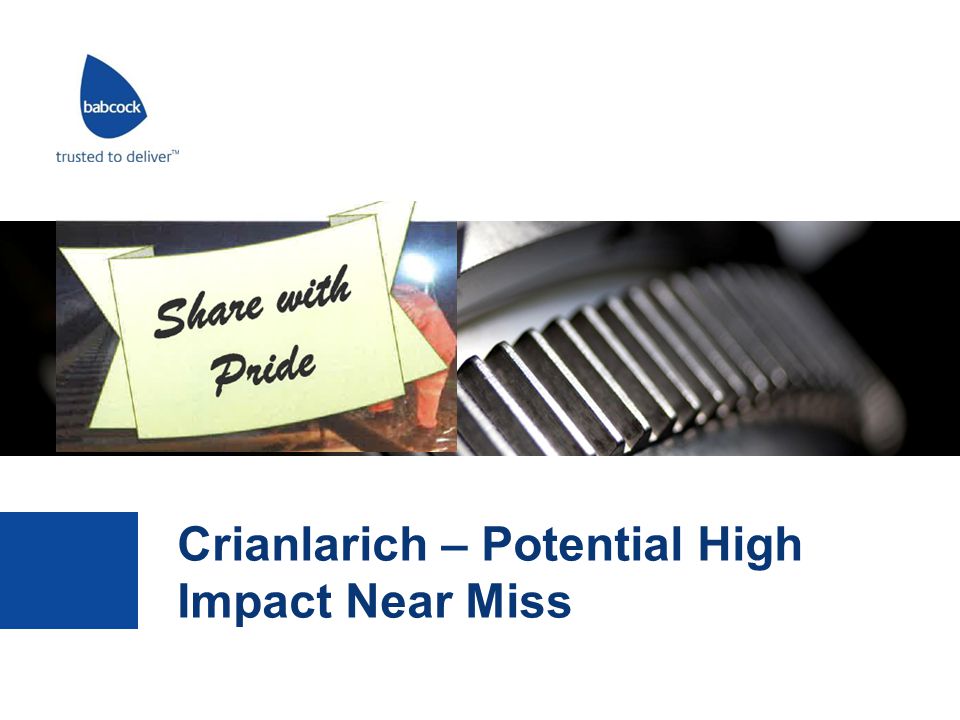 babcock
trusted to deliver™

Share with Pride

Crianlarich – Potential High Impact Near Miss